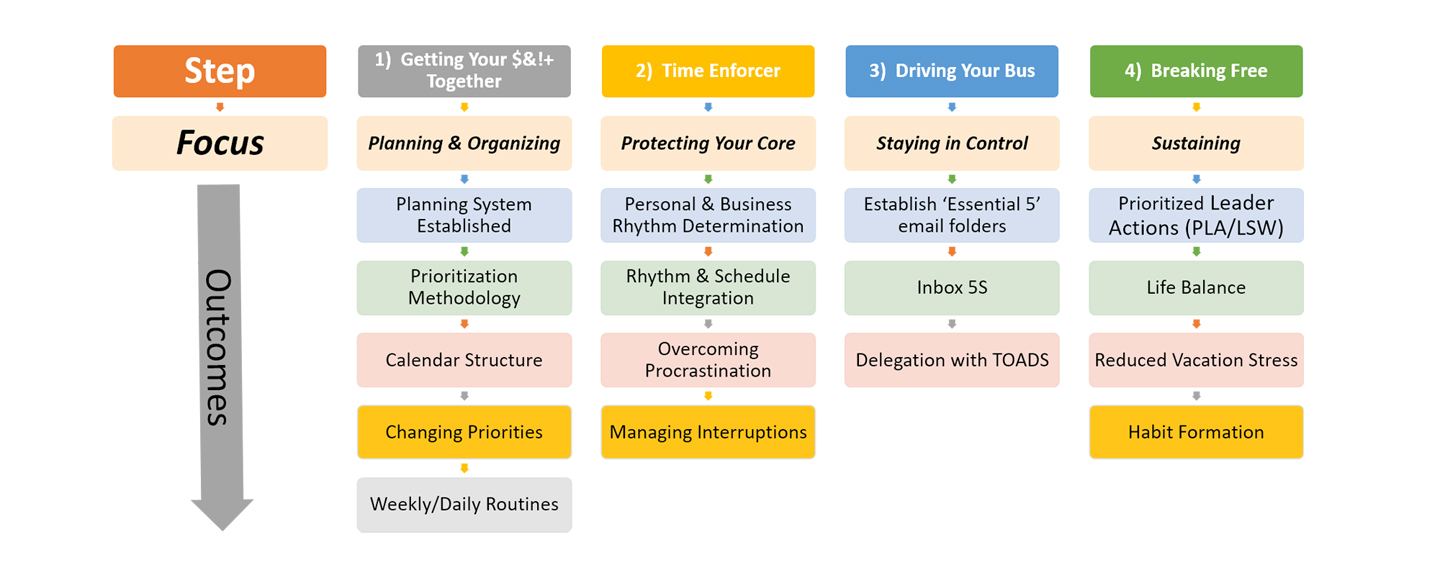 Step

Focus

Outcomes

1) Getting Your $&!+ Together

Planning & Organizing

Planning System Established

Prioritization Methodology

Calendar Structure

Changing Priorities

Weekly/Daily Routines

2) Time Enforcer

Protecting Your Core

Personal & Business Rhythm Determination

Rhythm & Schedule Integration

Overcoming Procrastination

Managing Interruptions

3) Driving Your Bus

Staying in Control

Establish 'Essential 5' email folders

Inbox 5S

Delegation with TOADS

4) Breaking Free

Sustaining

Prioritized Leader Actions (PLA/LSW)

Life Balance

Reduced Vacation Stress

Habit Formation